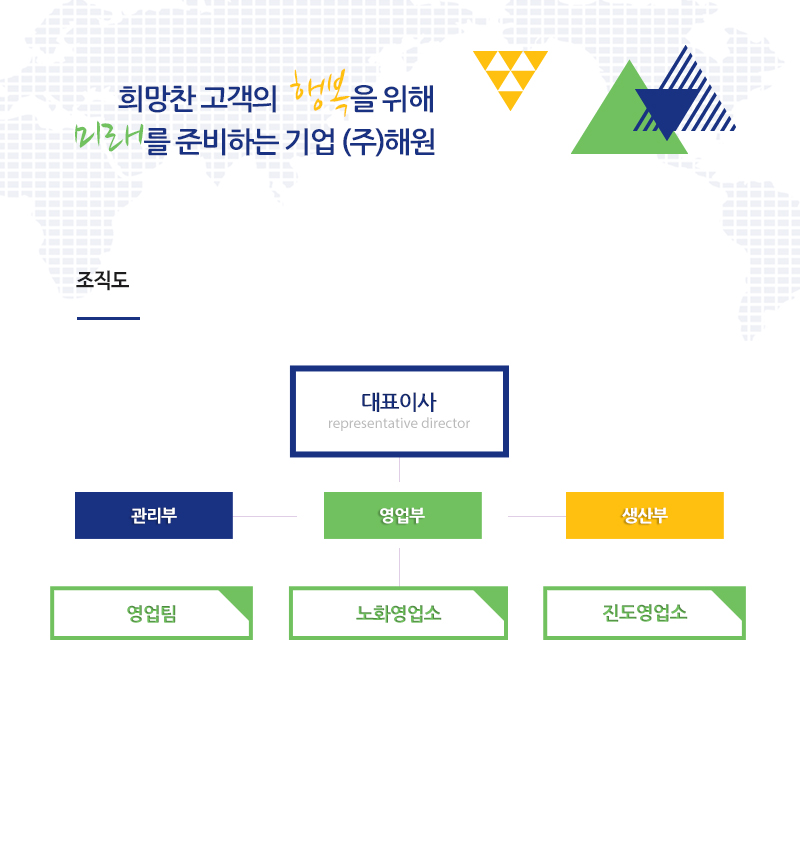 희망찬 고객의 행복을 위해
미래를 준비하는 기업 (주)해원

조직도

대표이사
representative director

관리부

영업부

생산부

영업팀

노화영업소

진도영업소